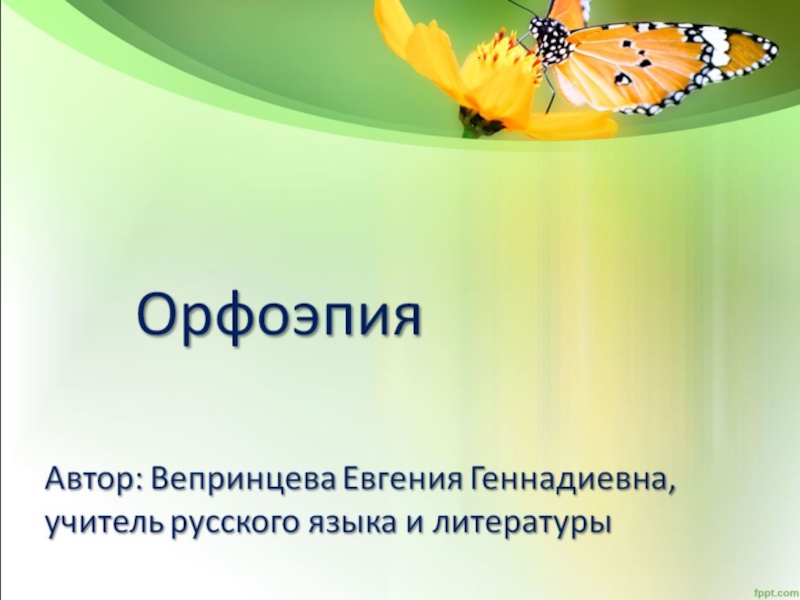 Орфоэпия

Автор: Вепринцева Евгения Геннадиевна, учитель русского языка и литературы

fppt.com